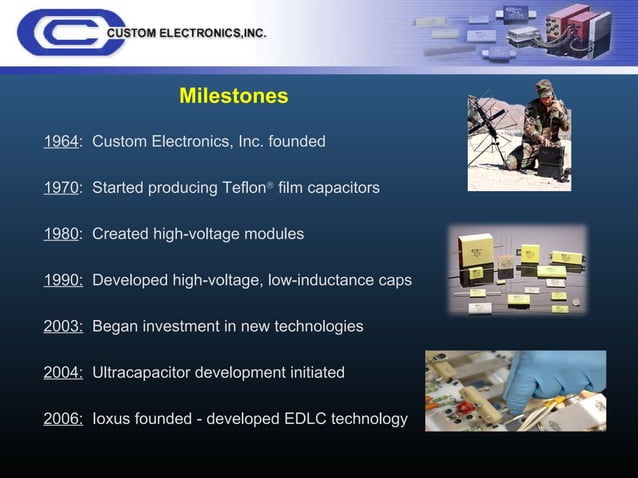 CUSTOM ELECTRONICS,INC.

Milestones

1964: Custom Electronics, Inc. founded

1970: Started producing Teflon® film capacitors

1980: Created high-voltage modules

1990: Developed high-voltage, low-inductance caps

2003: Began investment in new technologies

2004: Ultracapacitor development initiated

2006: Ioxus founded - developed EDLC technology